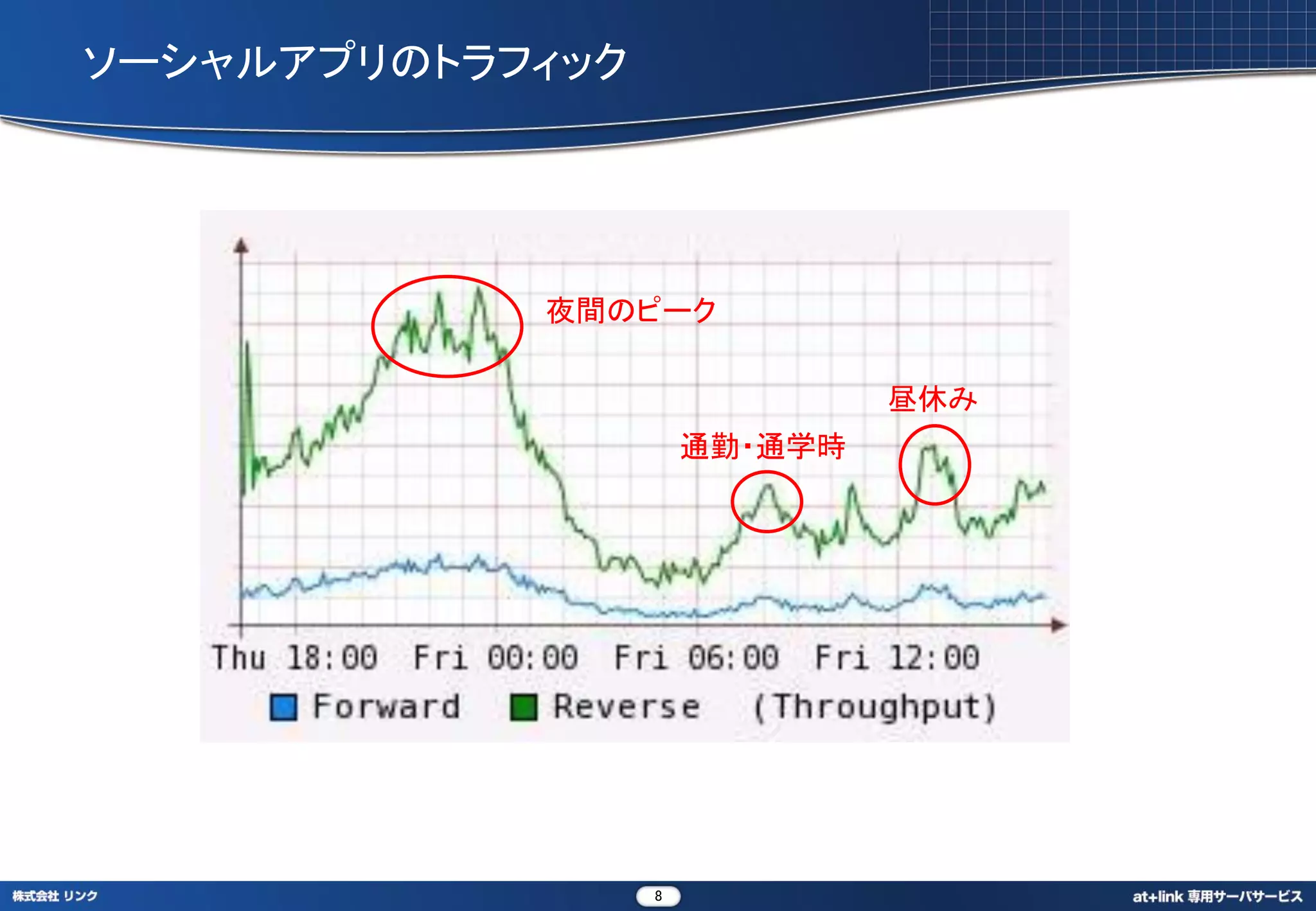 ソーシャルアプリのトラフィック

夜間のピーク

昼休み

通勤・通学時

Thu 18:00 Fri 00:00 Fri 06:00 Fri 12:00

Forward Reverse (Throughput)

株式会社 リンク

8

at+link 専用サーバサービス